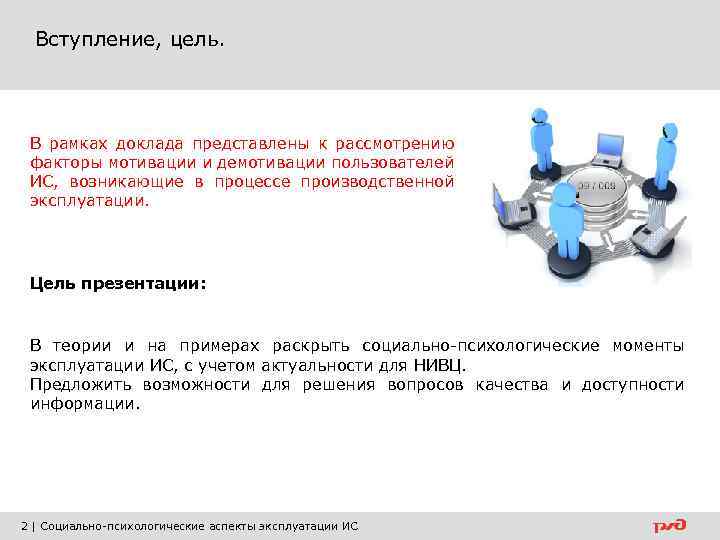 Вступление, цель.

В рамках доклада представлены к рассмотрению факторы мотивации и демотивации пользователей ИС, возникающие в процессе производственной эксплуатации.

Цель презентации:

В теории и на примерах раскрыть социально-психологические моменты эксплуатации ИС, с учетом актуальности для НИВЦ.
Предложить возможности для решения вопросов качества и доступности информации.

2 | Социально-психологические аспекты эксплуатации ИС

РЖД